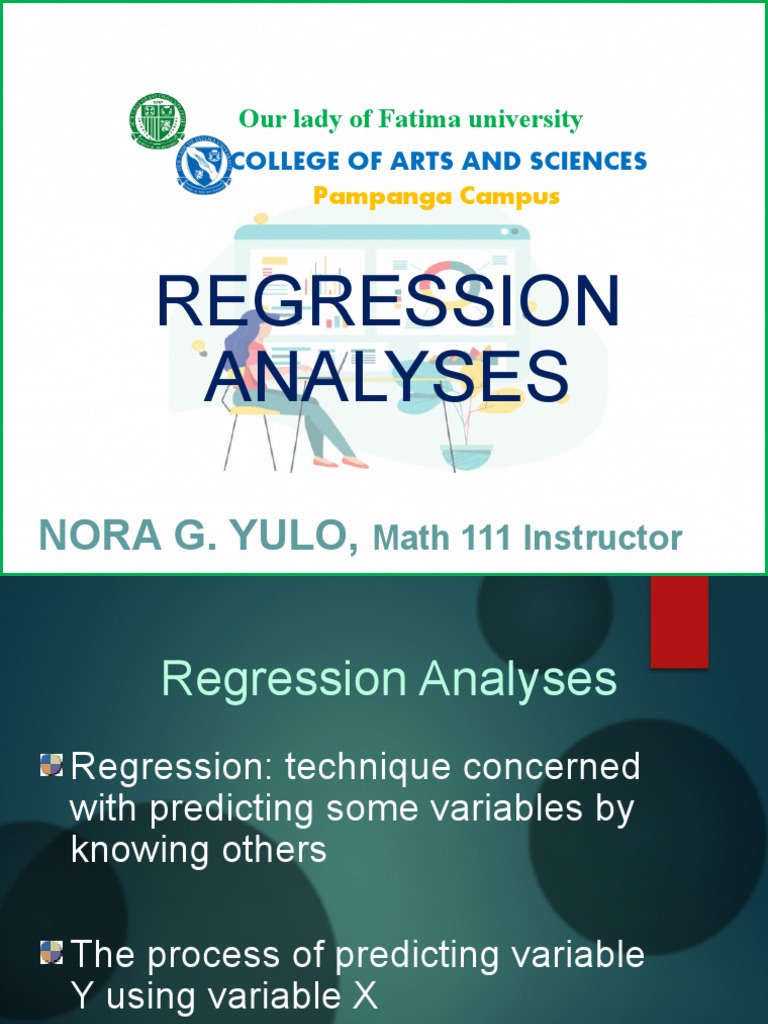 Our lady of Fatima university
COLLEGE OF ARTS AND SCIENCES
Pampanga Campus

REGRESSION ANALYSES

NORA G. YULO, Math 111 Instructor

Regression Analyses

Regression: technique concerned with predicting some variables by knowing others

The process of predicting variable Y using variable X